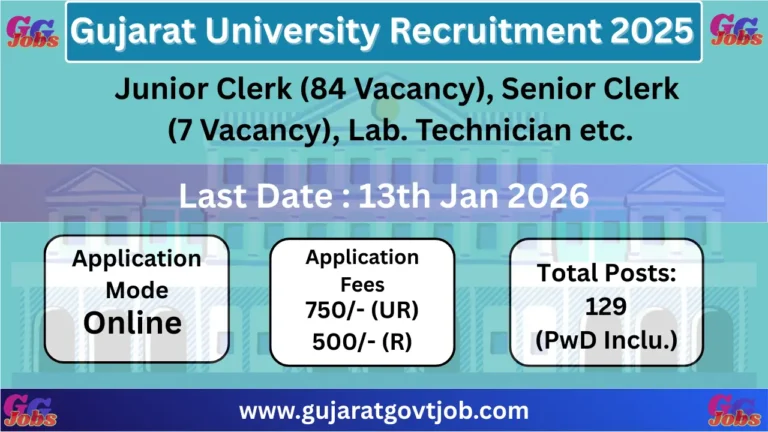 GG Jobs

Gujarat University Recruitment 2025

GG Jobs

Junior Clerk (84 Vacancy), Senior Clerk (7 Vacancy), Lab. Technician etc.

Last Date : 13th Jan 2026

Application Mode Online

Application Fees 750/- (UR) 500/- (R)

Total Posts: 129 (PwD Inclu.)

GG Jobs

www.gujaratgovtjob.com

GG Jobs